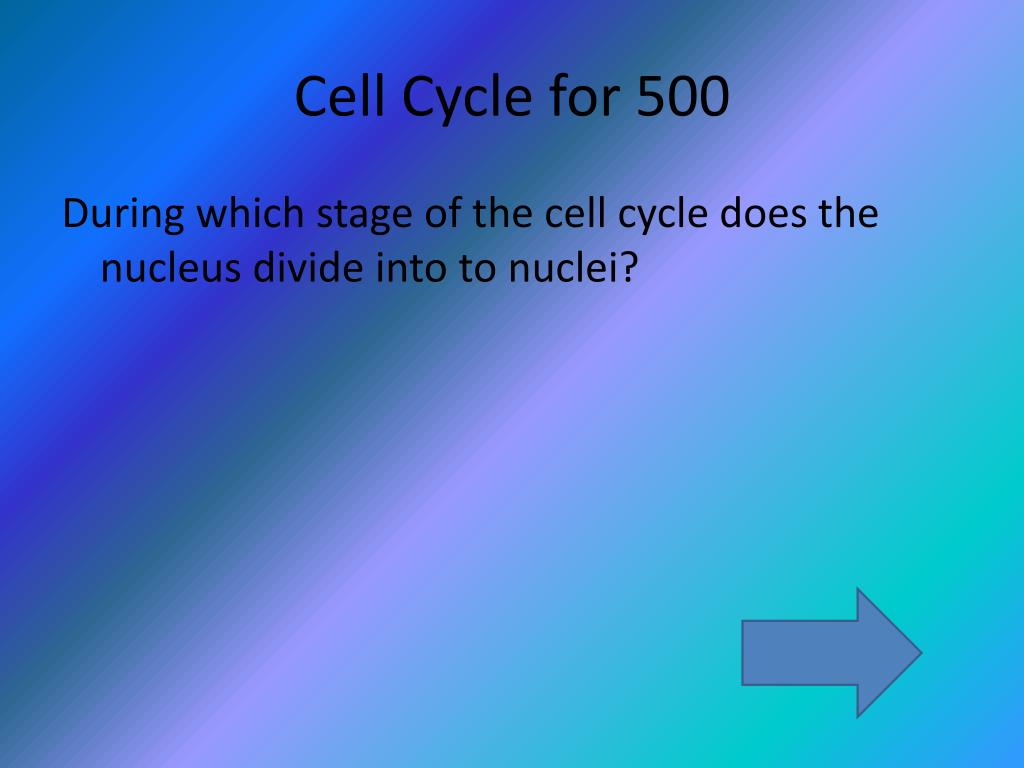 Cell Cycle for 500

During which stage of the cell cycle does the nucleus divide into to nuclei?